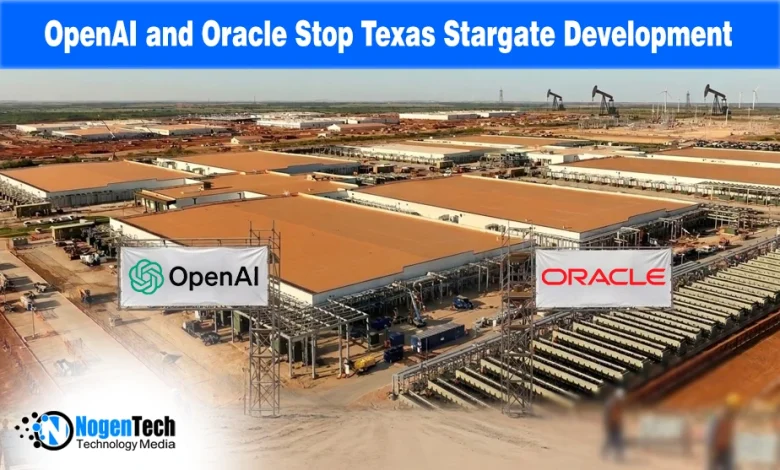 OpenAI and Oracle Stop Texas Stargate Development

OpenAI

ORACLE

NogenTech
Technology Media